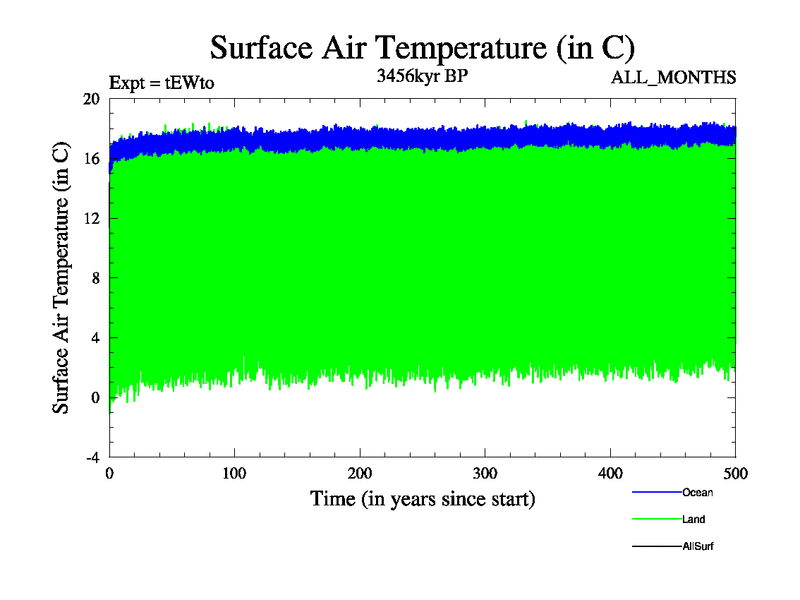 Surface Air Temperature (in C)

Expt = tEWto

3456kyr BP

ALL_MONTHS

Surface Air Temperature (in C)

20
16
12
8
4
0
-4

0
100
200
300
400
500

Time (in years since start)

Ocean
Land
AllSurf